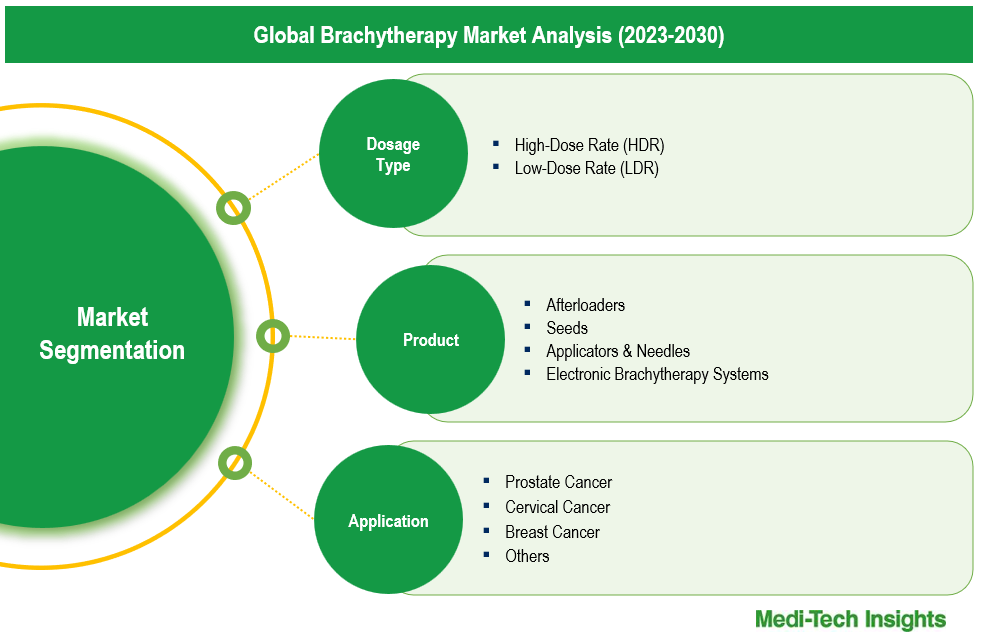 Global Brachytherapy Market Analysis (2023-2030)

Market Segmentation

Dosage Type

- High-Dose Rate (HDR)
- Low-Dose Rate (LDR)

Product

- Afterloaders
- Seeds
- Applicators & Needles
- Electronic Brachytherapy Systems

Application

- Prostate Cancer
- Cervical Cancer
- Breast Cancer
- Others

Medi-Tech Insights